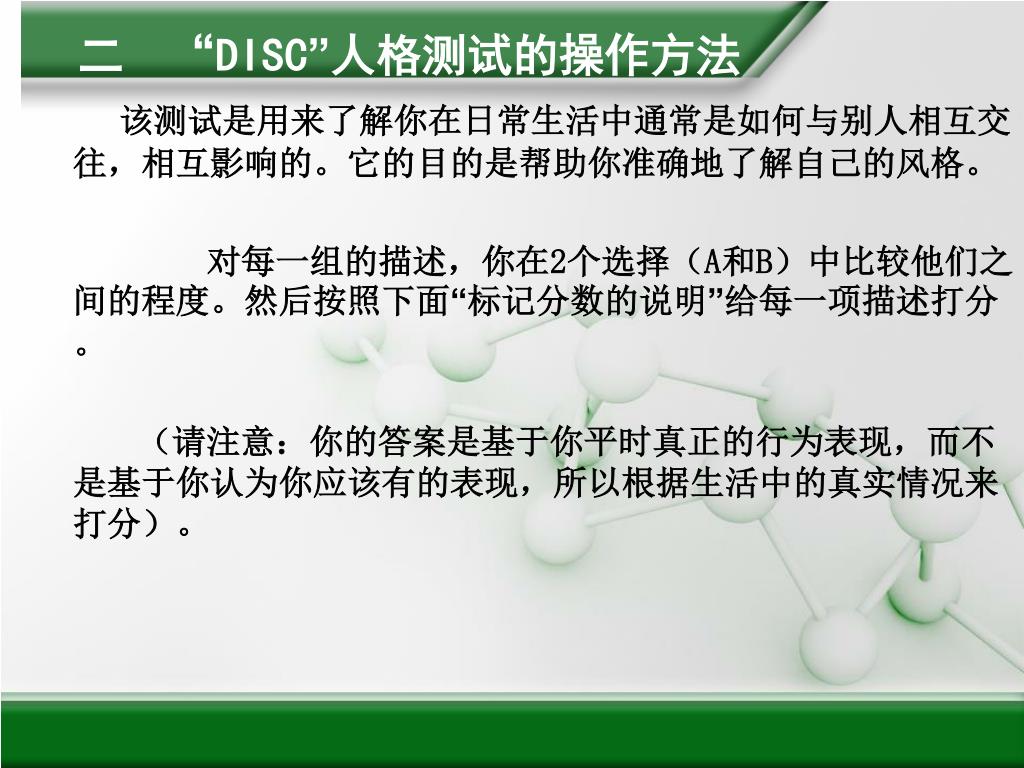 二　“DISC”人格测试的操作方法

该测试是用来了解你在日常生活中通常是如何与别人相互交往，相互影响的。它的目的是帮助你准确地了解自己的风格。

对每一组的描述，你在2个选择（A和B）中比较他们之间的程度。然后按照下面“标记分数的说明”给每一项描述打分。

（请注意：你的答案是基于你平时真正的行为表现，而不是基于你认为你应该有的表现，所以根据生活中的真实情况来打分）。